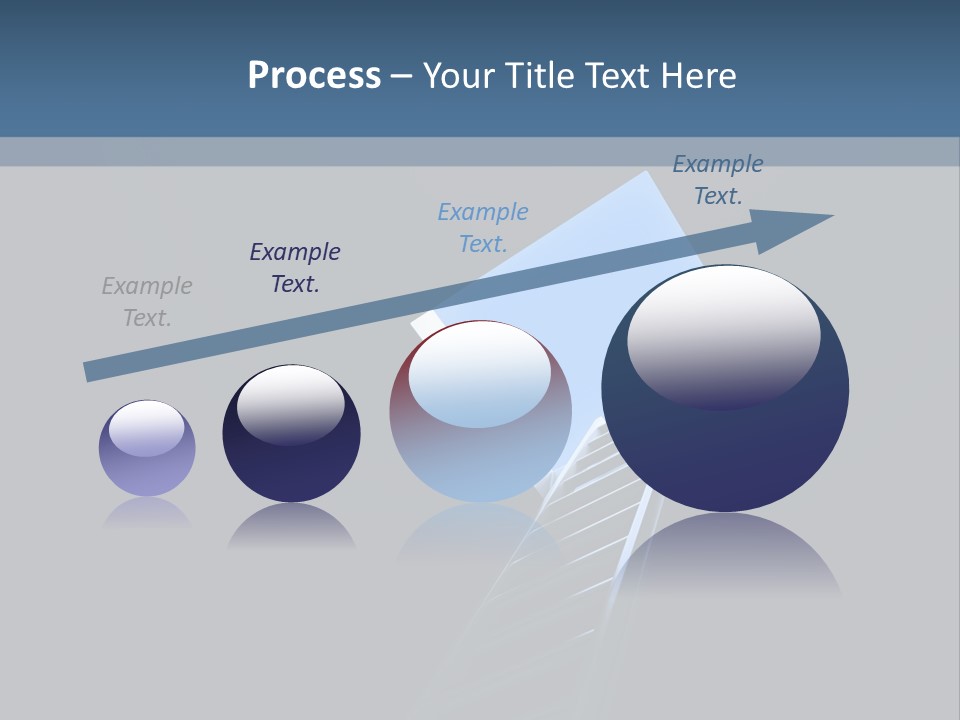 Process – Your Title Text Here

Example Text.

Example Text.

Example Text.

Example Text.